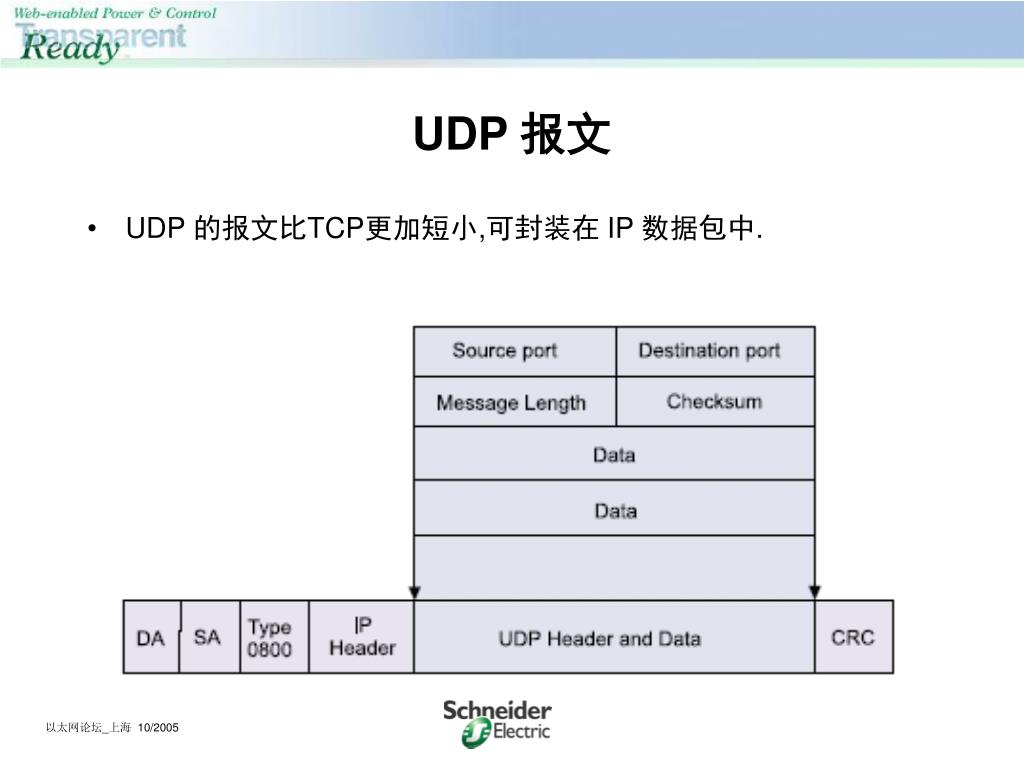 Web-enabled Power & Control
Transparent Ready

UDP 报文

• UDP 的报文比TCP更加短小,可封装在 IP 数据包中.

| Source port | Destination port |
|---|---|
| Message Length | Checksum |
| Data | |
| Data | |

| DA | SA | Type 0800 | IP Header | UDP Header and Data | CRC |
|---|---|---|---|---|---|

以太网论坛_上海 10/2005

Schneider Electric